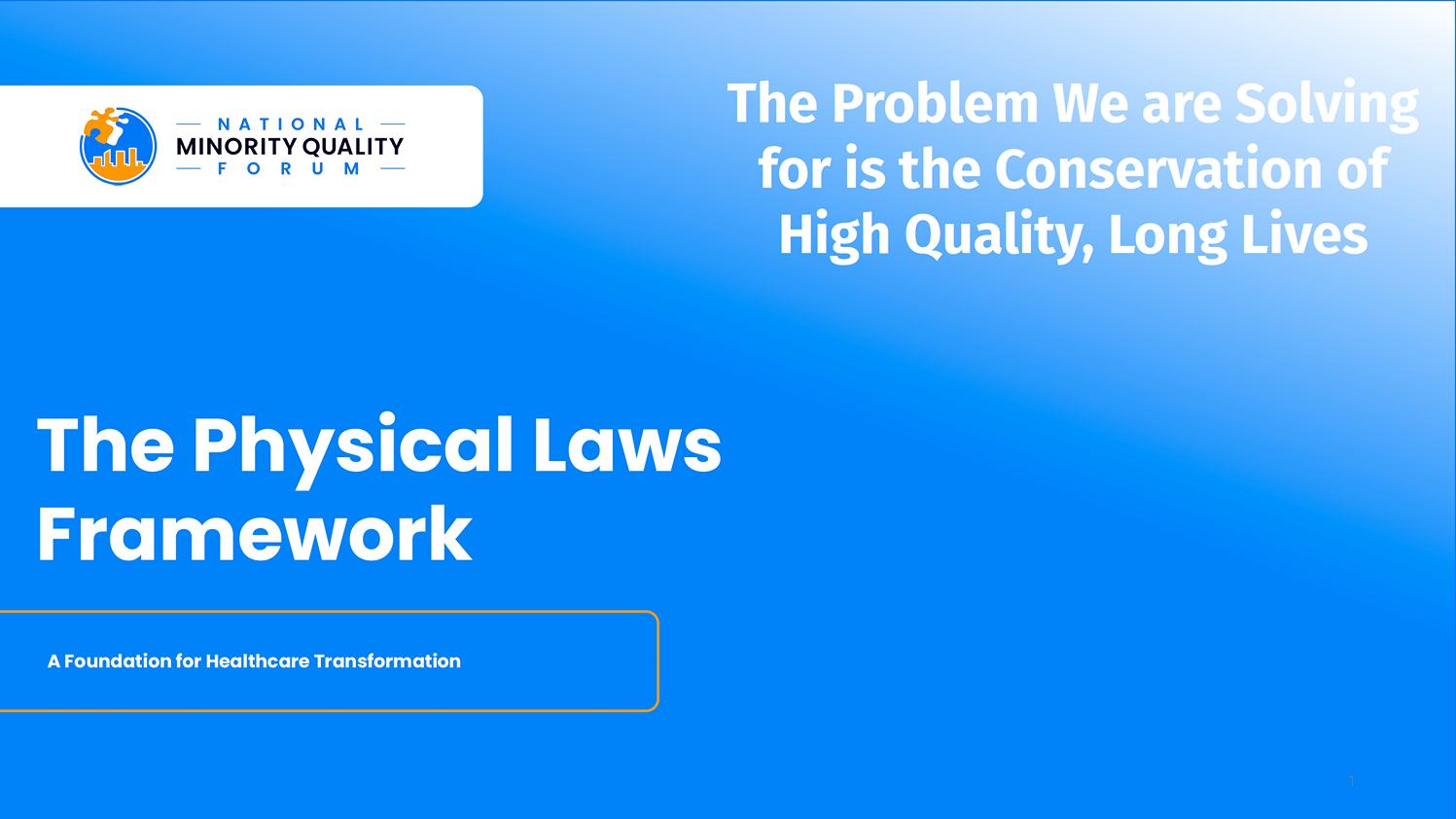 NATIONAL
MINORITY QUALITY
FORUM

The Problem We are Solving for is the Conservation of High Quality, Long Lives

The Physical Laws Framework

A Foundation for Healthcare Transformation

1